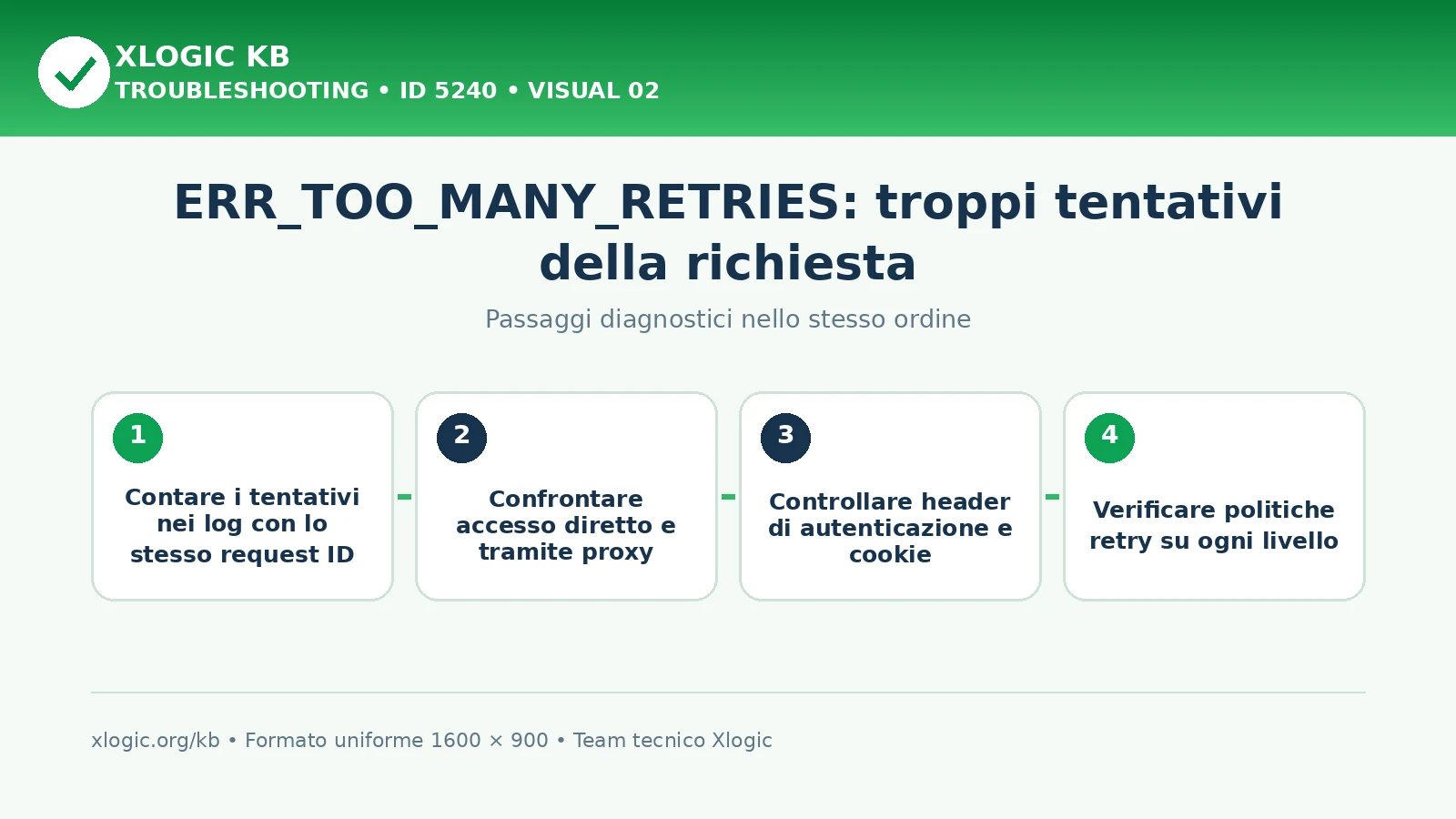 XLOGIC KB
TROUBLESHOOTING • ID 5240 • VISUAL 02

ERR_TOO_MANY_RETRIES: troppi tentativi della richiesta

Passaggi diagnostici nello stesso ordine

1
Contare i tentativi nei log con lo stesso request ID

2
Confrontare accesso diretto e tramite proxy

3
Controllare header di autenticazione e cookie

4
Verificare politiche retry su ogni livello

xlogic.org/kb • Formato uniforme 1600 × 900 • Team tecnico Xlogic